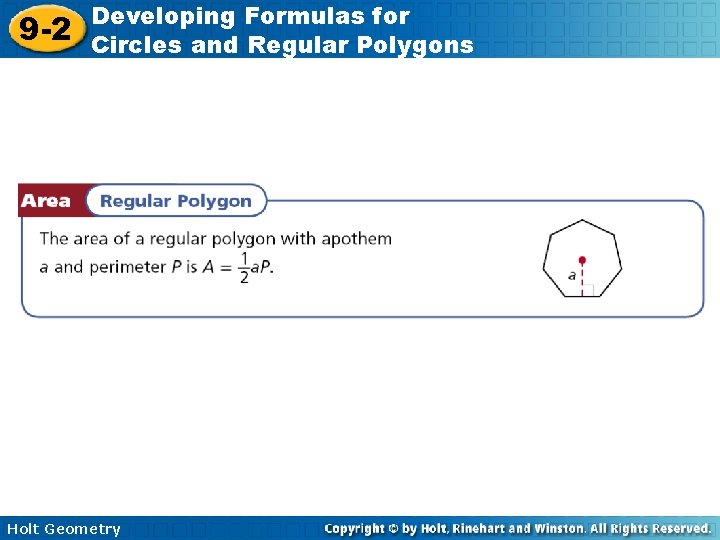 9-2 Developing Formulas for Circles and Regular Polygons

Area Regular Polygon

The area of a regular polygon with apothem $a$ and perimeter $P$ is $A = \frac{1}{2}aP$.

$a$

Holt Geometry

Copyright © by Holt, Rinehart and Winston. All Rights Reserved.